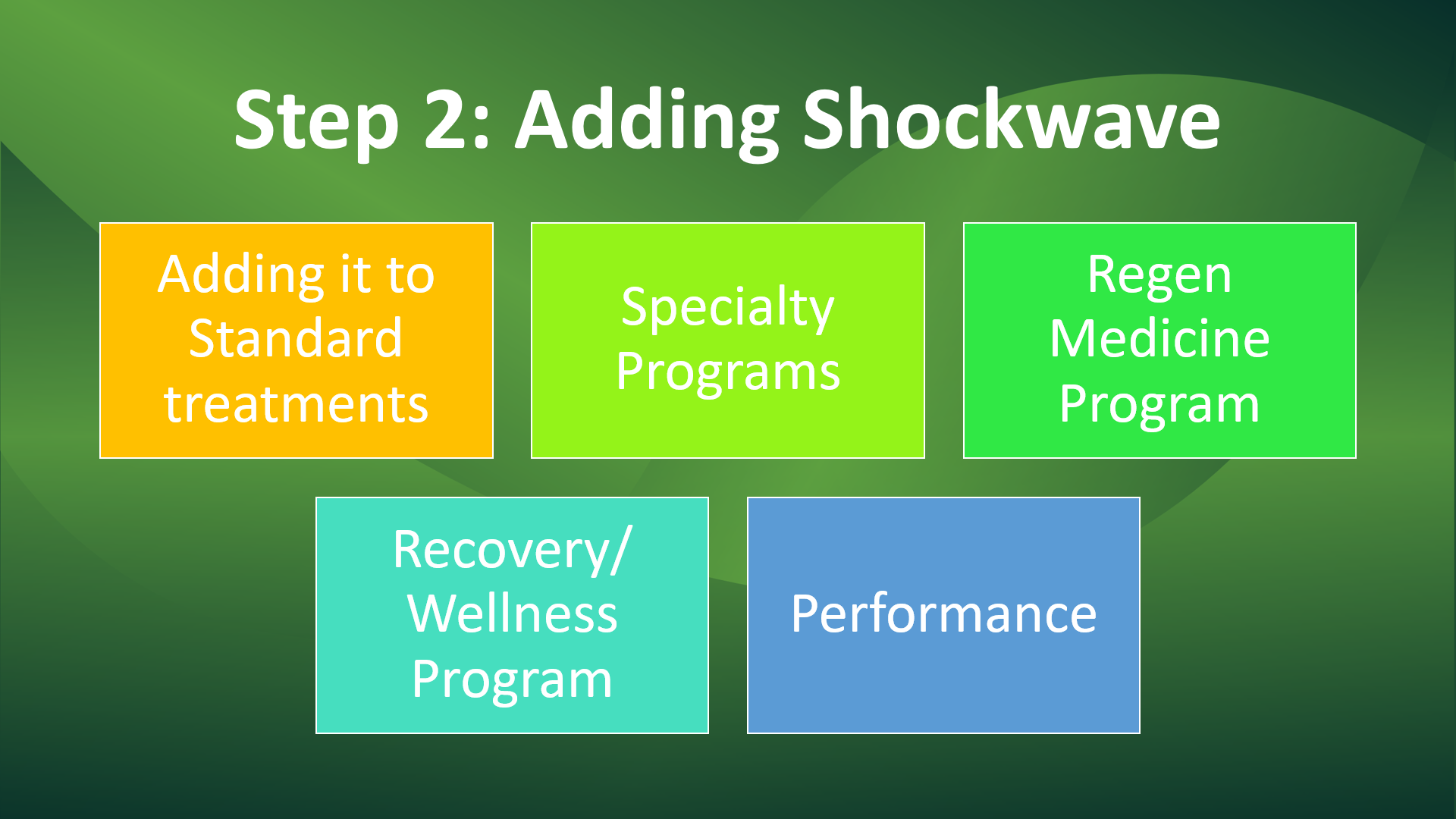 Step 2: Adding Shockwave

Adding it to Standard treatments

Specialty Programs

Regen Medicine Program

Recovery/ Wellness Program

Performance